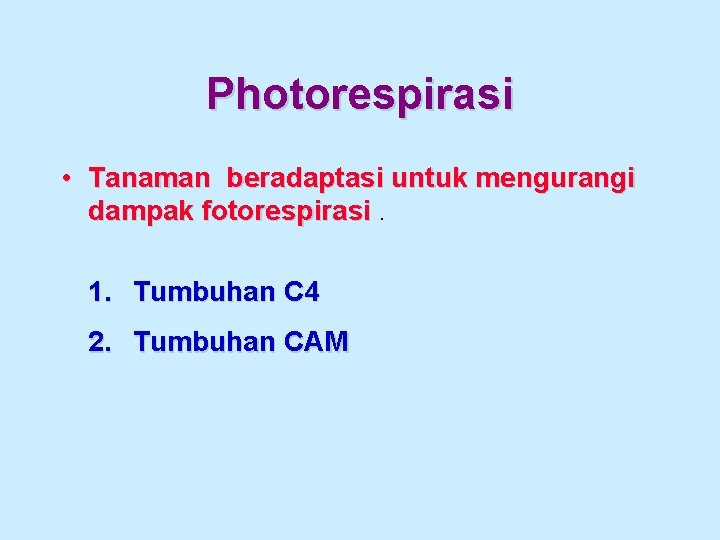 Photorespirasi

• Tanaman beradaptasi untuk mengurangi dampak fotorespirasi .

1. Tumbuhan C4
2. Tumbuhan CAM